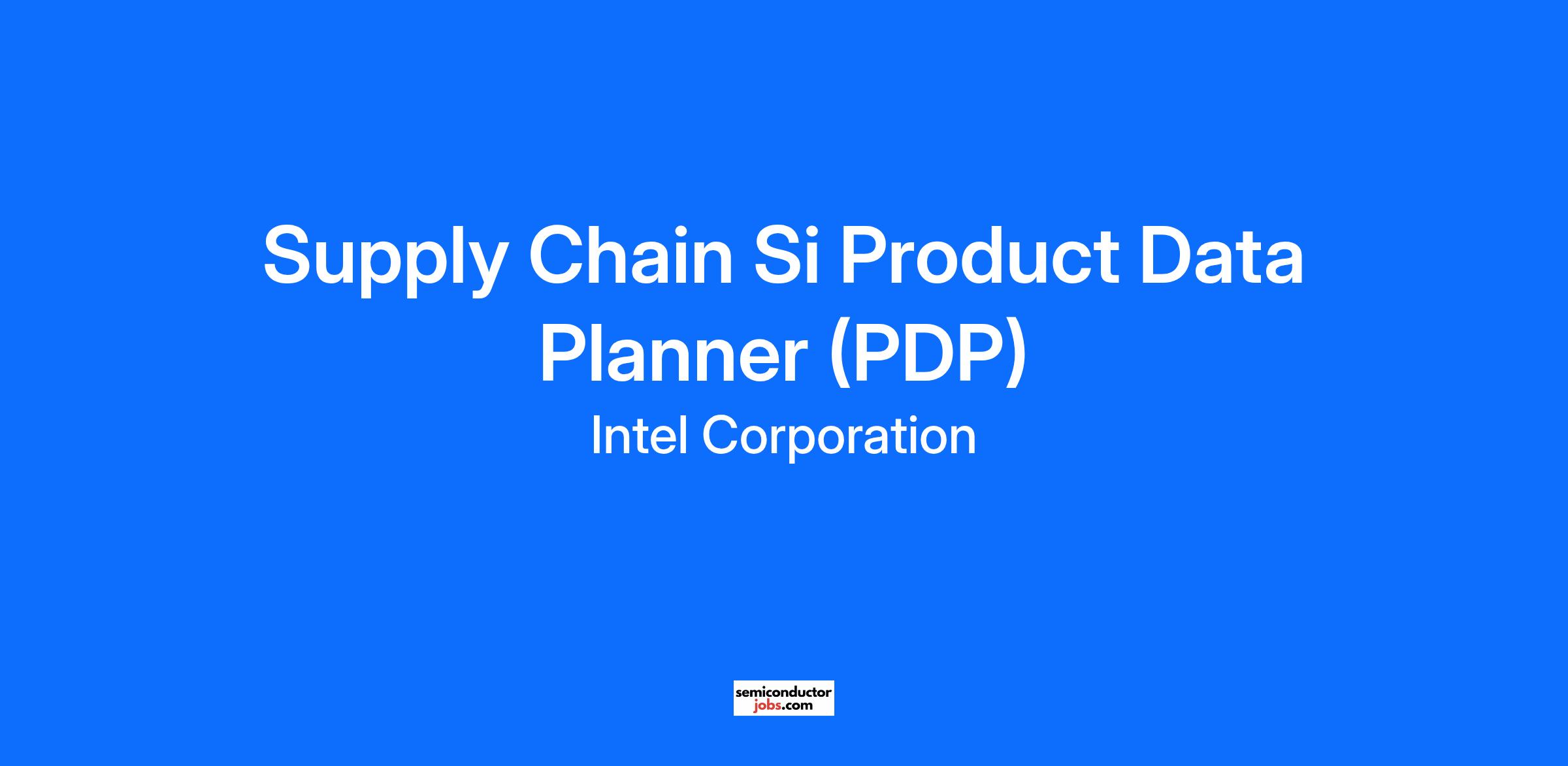 Supply Chain Si Product Data Planner (PDP)

Intel Corporation

semiconductor jobs.com